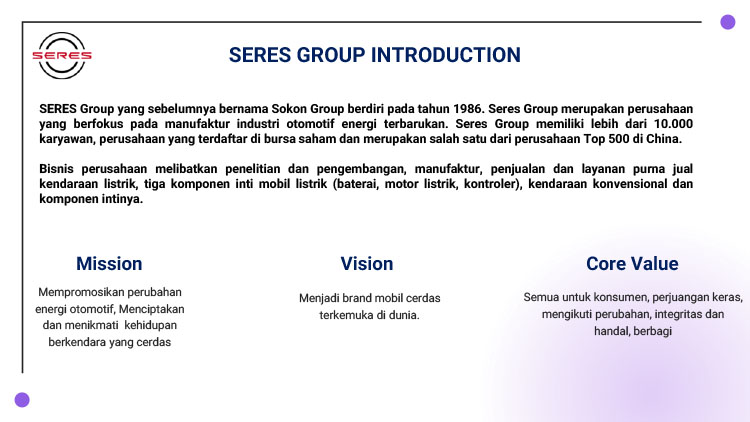 SERES

SERES GROUP INTRODUCTION

SERES Group yang sebelumnya bernama Sokon Group berdiri pada tahun 1986. Seres Group merupakan perusahaan yang berfokus pada manufaktur industri otomotif energi terbarukan. Seres Group memiliki lebih dari 10.000 karyawan, perusahaan yang terdaftar di bursa saham dan merupakan salah satu dari perusahaan Top 500 di China.

Bisnis perusahaan melibatkan penelitian dan pengembangan, manufaktur, penjualan dan layanan purna jual kendaraan listrik, tiga komponen inti mobil listrik (baterai, motor listrik, kontroler), kendaraan konvensional dan komponen intinya.

Mission

Mempromosikan perubahan energi otomotif, Menciptakan dan menikmati kehidupan berkendara yang cerdas

Vision

Menjadi brand mobil cerdas terkemuka di dunia.

Core Value

Semua untuk konsumen, perjuangan keras, mengikuti perubahan, integritas dan handal, berbagi